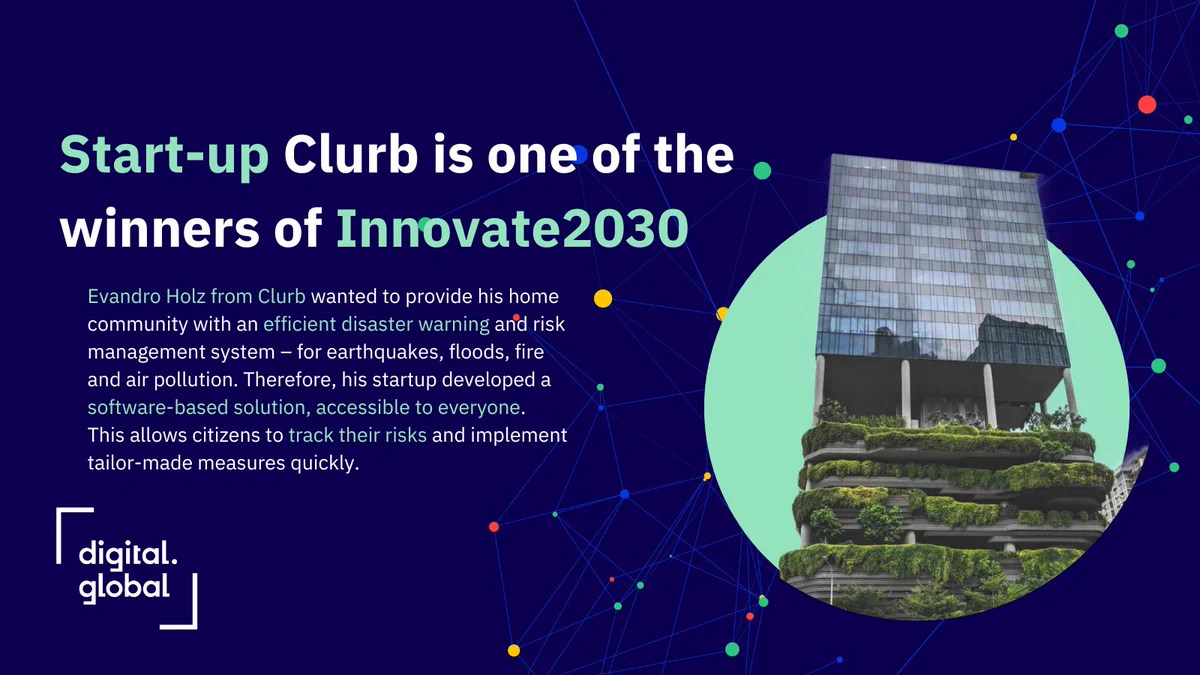 Start-up Clurb is one of the winners of Innovate2030

Evandro Holz from Clurb wanted to provide his home community with an efficient disaster warning and risk management system – for earthquakes, floods, fire and air pollution. Therefore, his startup developed a software-based solution, accessible to everyone. This allows citizens to track their risks and implement tailor-made measures quickly.

digital. global